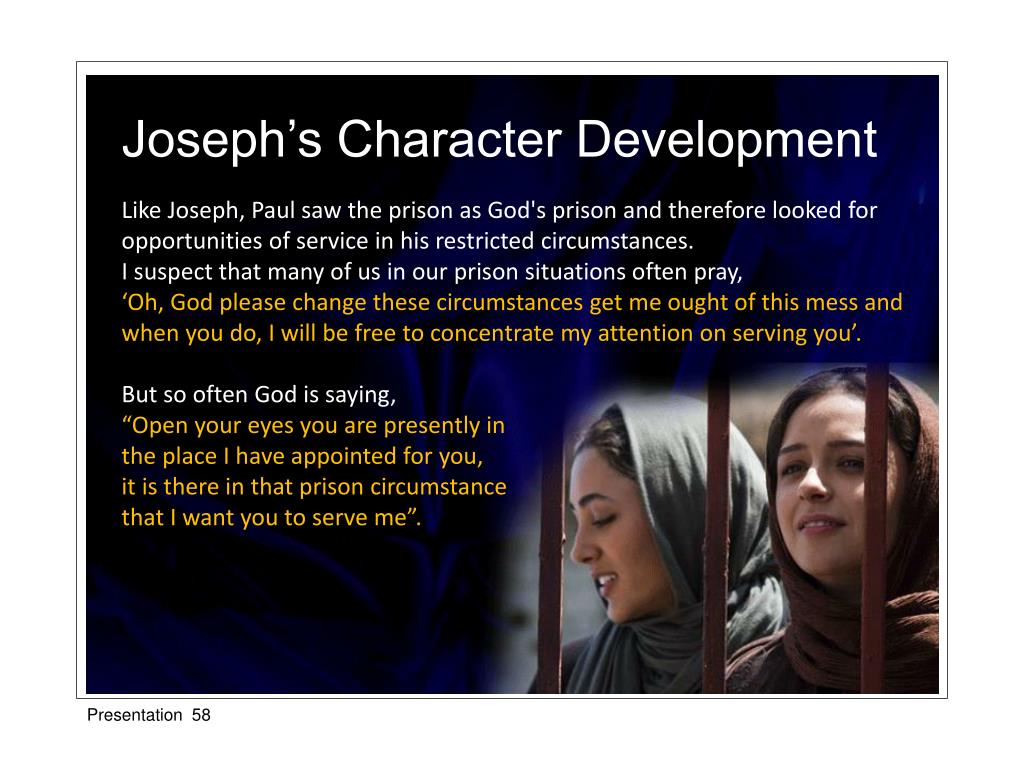 Joseph’s Character Development

Like Joseph, Paul saw the prison as God's prison and therefore looked for opportunities of service in his restricted circumstances.
I suspect that many of us in our prison situations often pray,
‘Oh, God please change these circumstances get me ought of this mess and when you do, I will be free to concentrate my attention on serving you’.

But so often God is saying,
“Open your eyes you are presently in the place I have appointed for you, it is there in that prison circumstance that I want you to serve me”.

Presentation 58